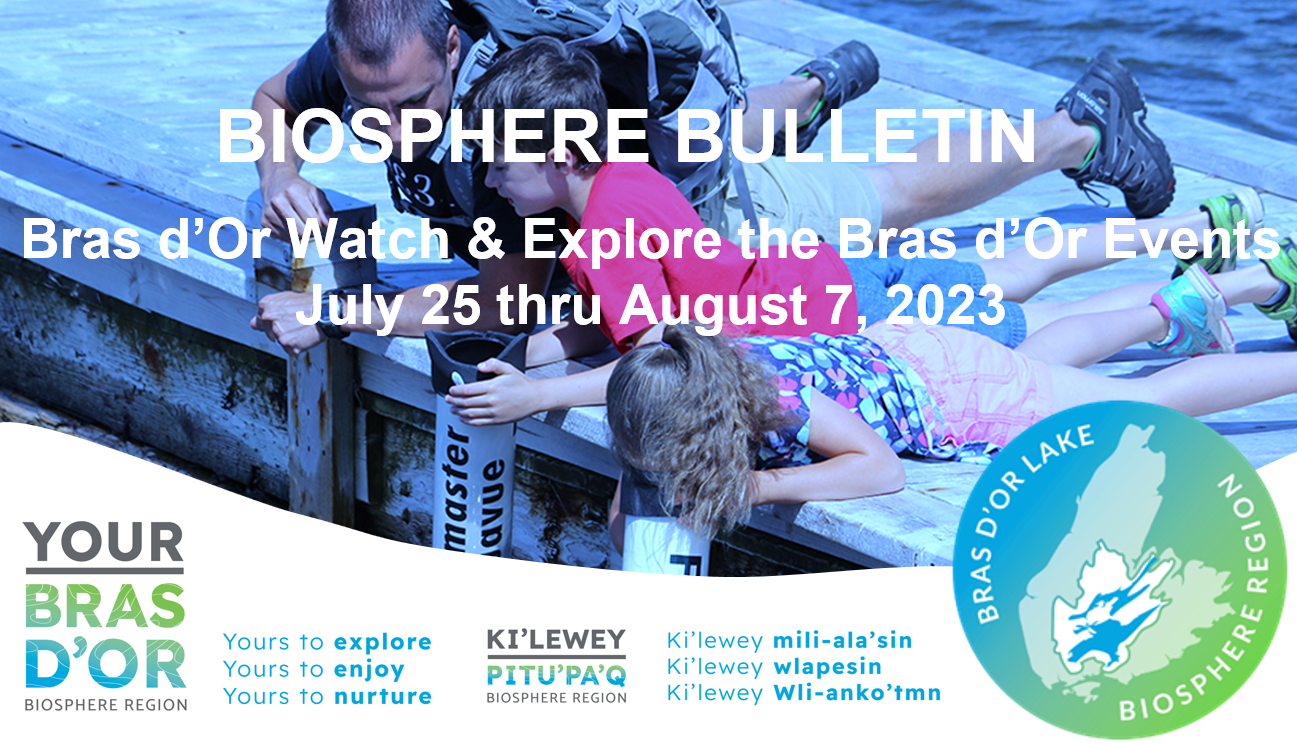 BIOSPHERE BULLETIN

Bras d'Or Watch & Explore the Bras d'Or Events
July 25 thru August 7, 2023

master
avue

YOUR
BRAS
D'OR
BIOSPHERE REGION

Yours to explore
Yours to enjoy
Yours to nurture

KI'LEWEY
PITU'PA'Q
BIOSPHERE REGION

Ki'lewey mili-ala'sin
Ki'lewey wlapesin
Ki'lewey Wli-anko'tmn

BRAS D'OR LAKE
BIOSPHERE REGION